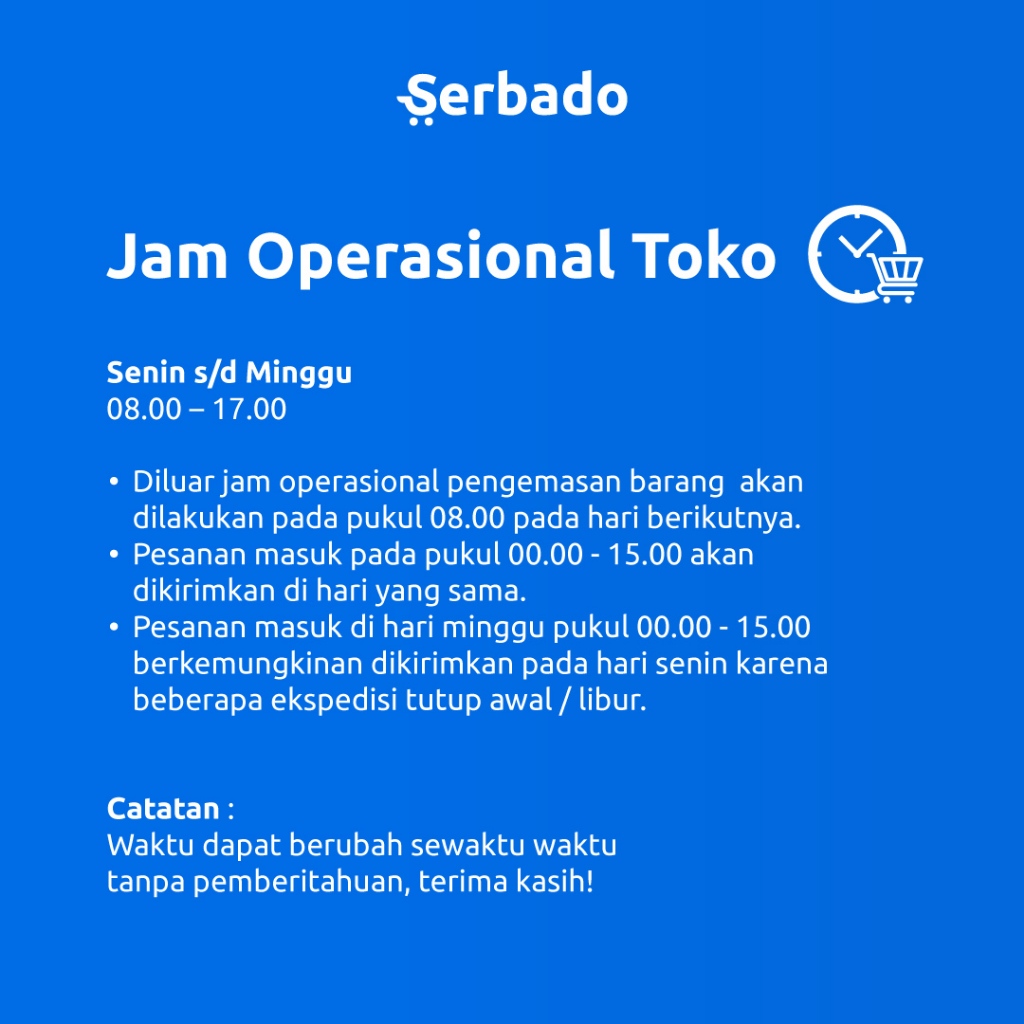 Serbado

Jam Operasional Toko

Senin s/d Minggu
08.00 – 17.00

• Diluar jam operasional pengemasan barang akan dilakukan pada pukul 08.00 pada hari berikutnya.
• Pesanan masuk pada pukul 00.00 - 15.00 akan dikirimkan di hari yang sama.
• Pesanan masuk di hari minggu pukul 00.00 - 15.00 berkemungkinan dikirimkan pada hari senin karena beberapa ekspedisi tutup awal / libur.

Catatan :
Waktu dapat berubah sewaktu waktu tanpa pemberitahuan, terima kasih!